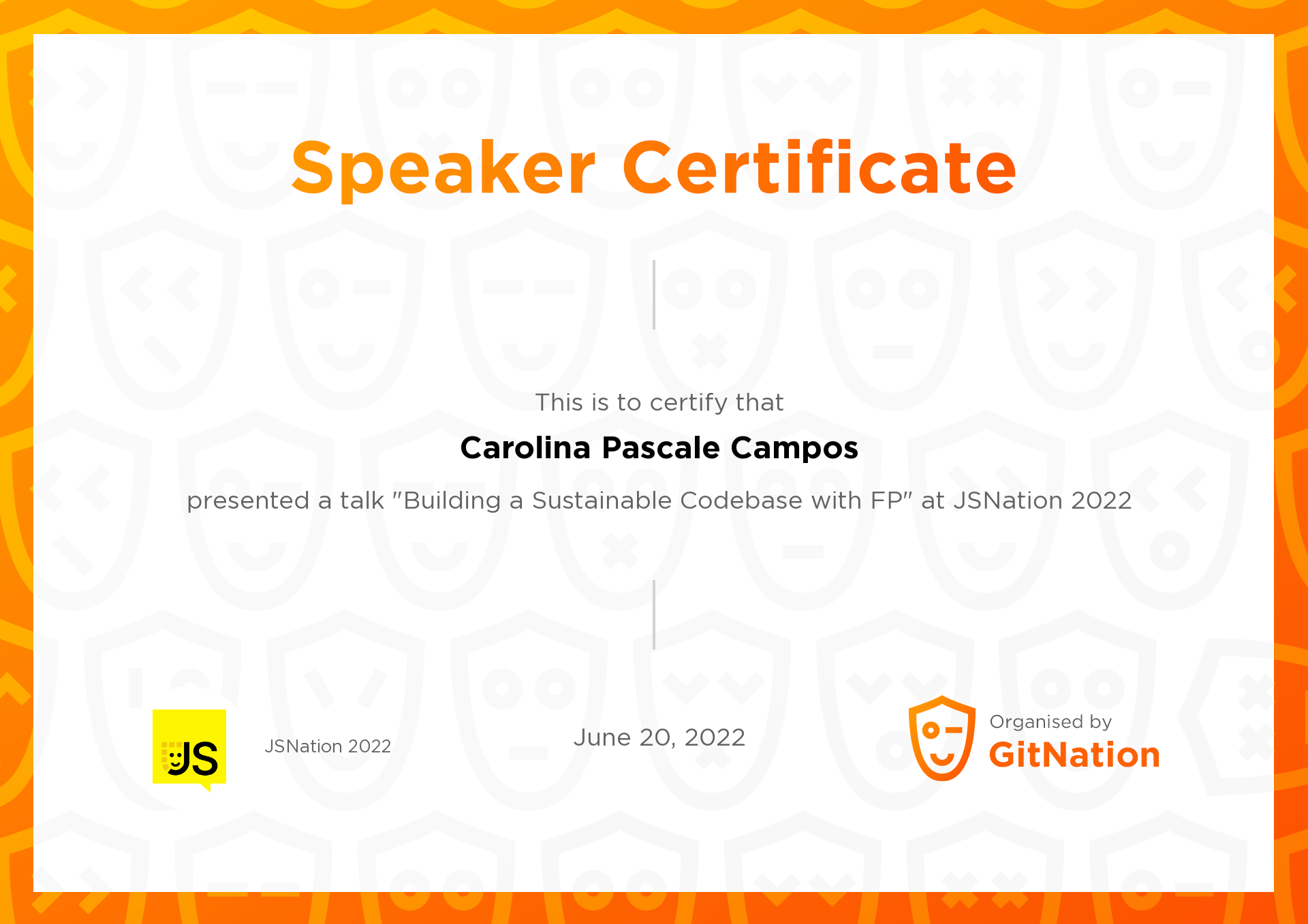 Speaker Certificate

This is to certify that

Carolina Pascale Campos

presented a talk "Building a Sustainable Codebase with FP" at JSNation 2022

JS

JSNation 2022

June 20, 2022

Organised by
GitNation